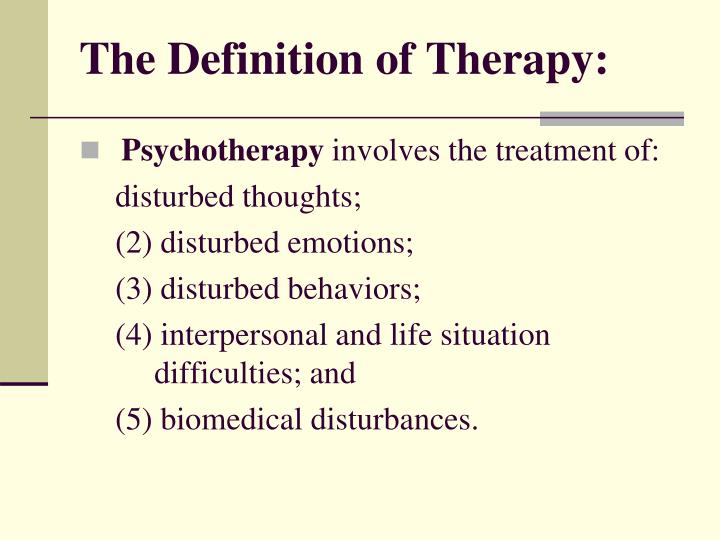 The Definition of Therapy:

Psychotherapy involves the treatment of: disturbed thoughts;
(2) disturbed emotions;
(3) disturbed behaviors;
(4) interpersonal and life situation difficulties; and
(5) biomedical disturbances.